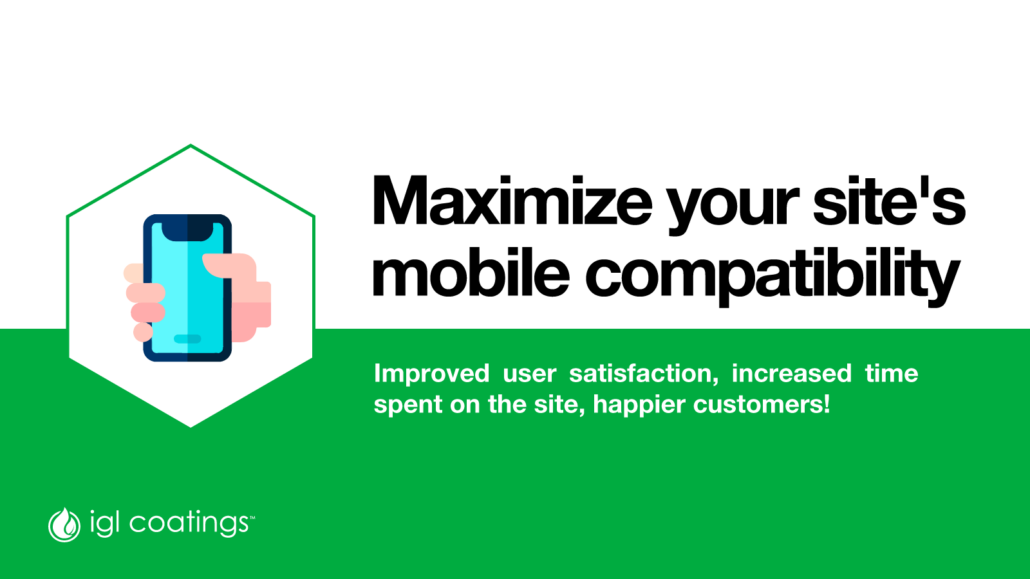 Maximize your site's mobile compatibility

Improved user satisfaction, increased time spent on the site, happier customers!

igl coatings™